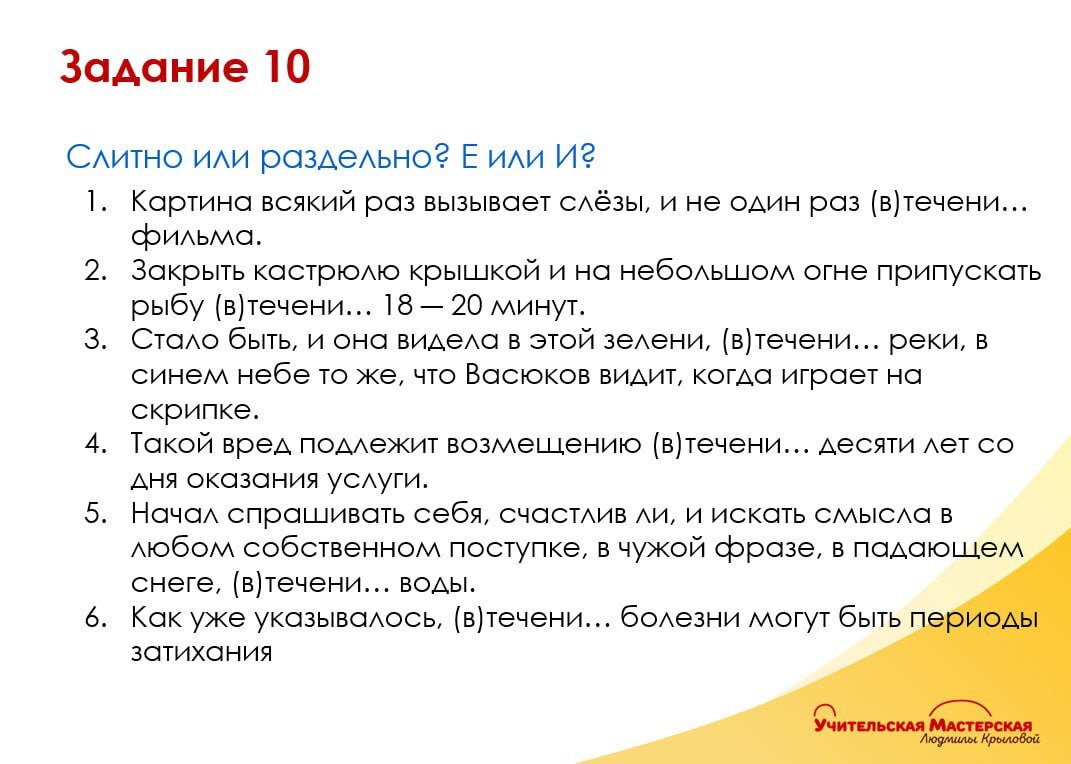 Задание 10

Слитно или раздельно? Е или И?

1. Картина всякий раз вызывает слёзы, и не один раз (в)течени… фильма.
2. Закрыть кастрюлю крышкой и на небольшом огне припускать рыбу (в)течени… 18 — 20 минут.
3. Стало быть, и она видела в этой зелени, (в)течени… реки, в синем небе то же, что Васюков видит, когда играет на скрипке.
4. Такой вред подлежит возмещению (в)течени… десяти лет со дня оказания услуги.
5. Начал спрашивать себя, счастлив ли, и искать смысла в любом собственном поступке, в чужой фразе, в падающем снеге, (в)течени… воды.
6. Как уже указывалось, (в)течени… болезни могут быть периоды затихания

Учительская Мастерская
Людмилы Крыловой